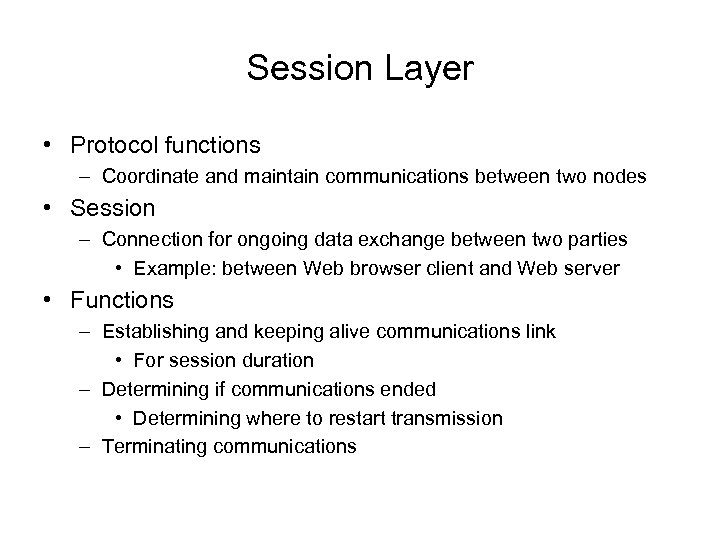 Session Layer

• Protocol functions
  – Coordinate and maintain communications between two nodes
• Session
  – Connection for ongoing data exchange between two parties
    • Example: between Web browser client and Web server
• Functions
  – Establishing and keeping alive communications link
    • For session duration
  – Determining if communications ended
    • Determining where to restart transmission
  – Terminating communications